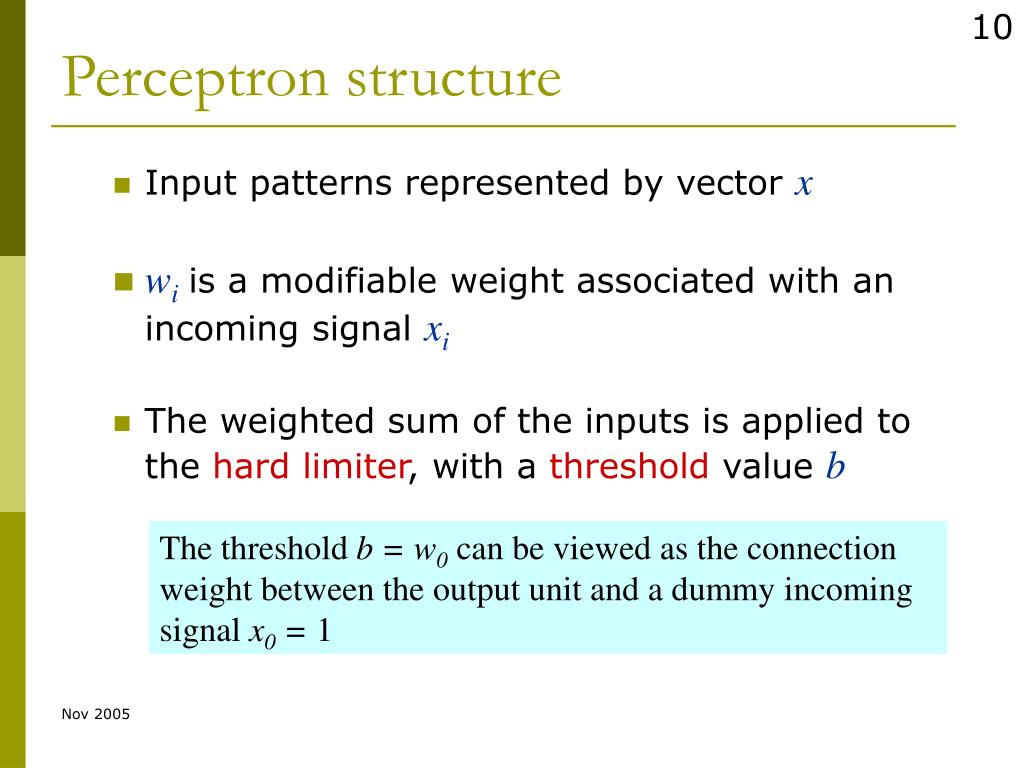 10

Perceptron structure

Input patterns represented by vector $x$

$w_i$ is a modifiable weight associated with an incoming signal $x_i$

The weighted sum of the inputs is applied to the hard limiter, with a threshold value $b$

The threshold $b = w_0$ can be viewed as the connection weight between the output unit and a dummy incoming signal $x_0 = 1$

Nov 2005